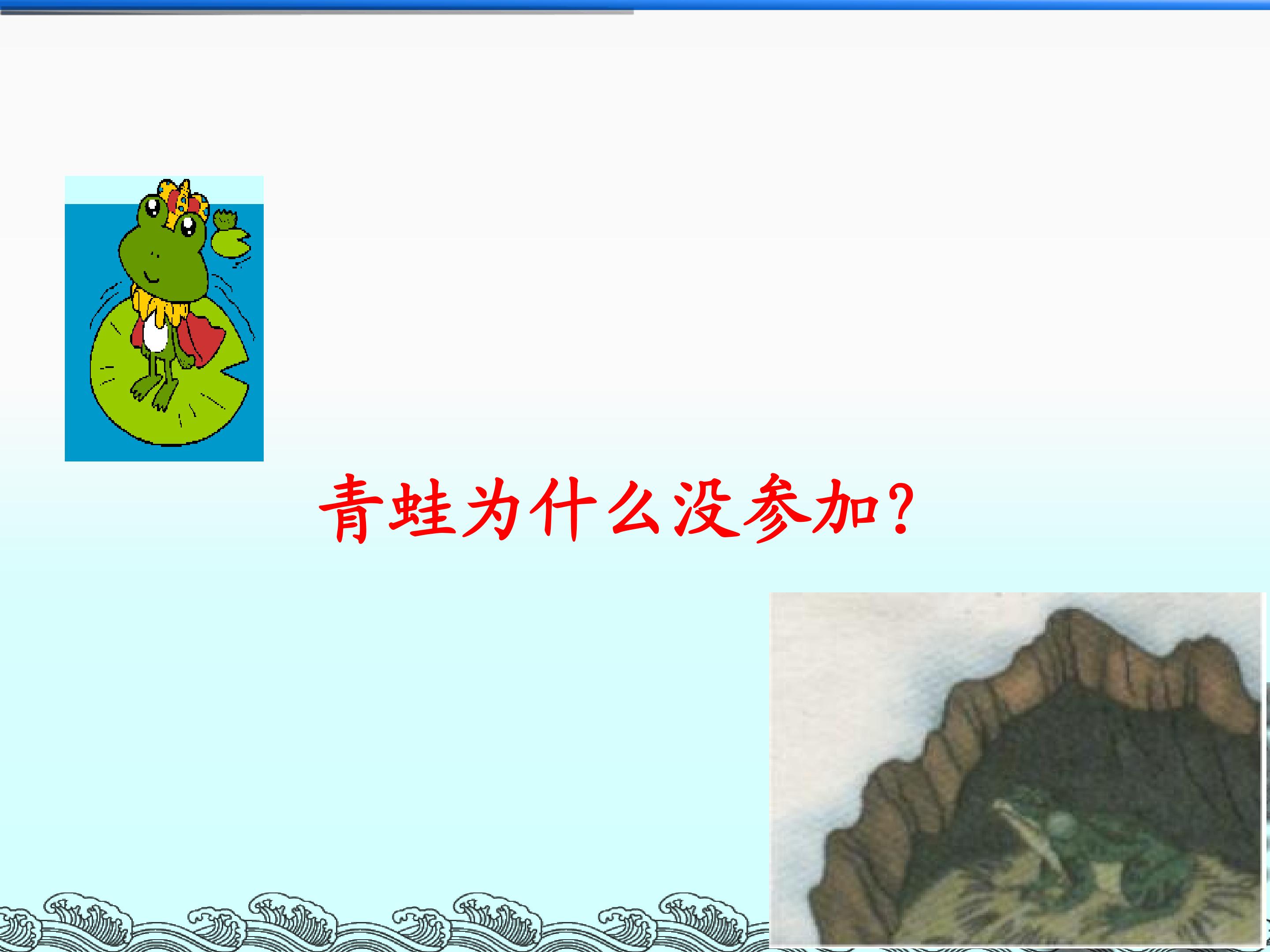 青蛙为什么没参加?